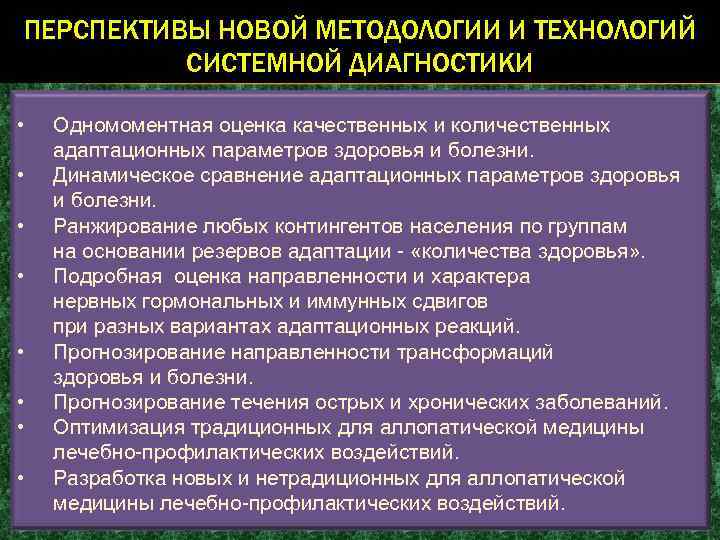 ПЕРСПЕКТИВЫ НОВОЙ МЕТОДОЛОГИИ И ТЕХНОЛОГИЙ СИСТЕМНОЙ ДИАГНОСТИКИ

• Одномоментная оценка качественных и количественных адаптационных параметров здоровья и болезни.
• Динамическое сравнение адаптационных параметров здоровья и болезни.
• Ранжирование любых контингентов населения по группам на основании резервов адаптации - «количества здоровья».
• Подробная оценка направленности и характера нервных гормональных и иммунных сдвигов при разных вариантах адаптационных реакций.
• Прогнозирование направленности трансформаций здоровья и болезни.
• Прогнозирование течения острых и хронических заболеваний.
• Оптимизация традиционных для аллопатической медицины лечебно-профилактических воздействий.
• Разработка новых и нетрадиционных для аллопатической медицины лечебно-профилактических воздействий.